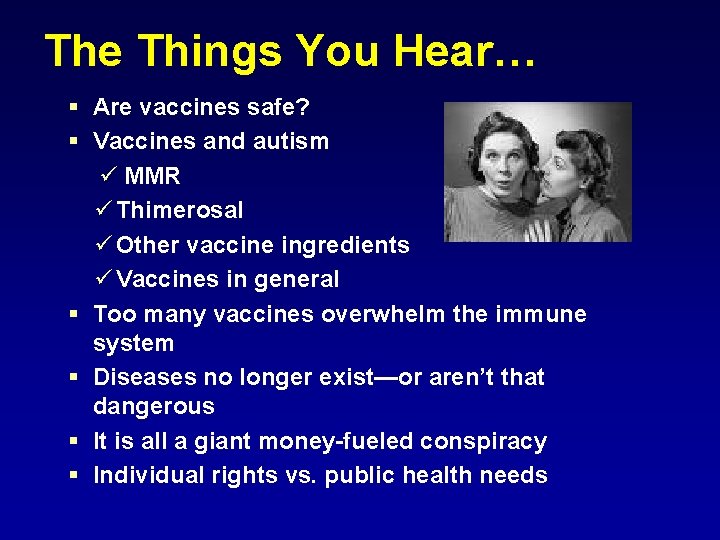 The Things You Hear…

▪ Are vaccines safe?
▪ Vaccines and autism
✓ MMR
✓ Thimerosal
✓ Other vaccine ingredients
✓ Vaccines in general
▪ Too many vaccines overwhelm the immune system
▪ Diseases no longer exist—or aren't that dangerous
▪ It is all a giant money-fueled conspiracy
▪ Individual rights vs. public health needs